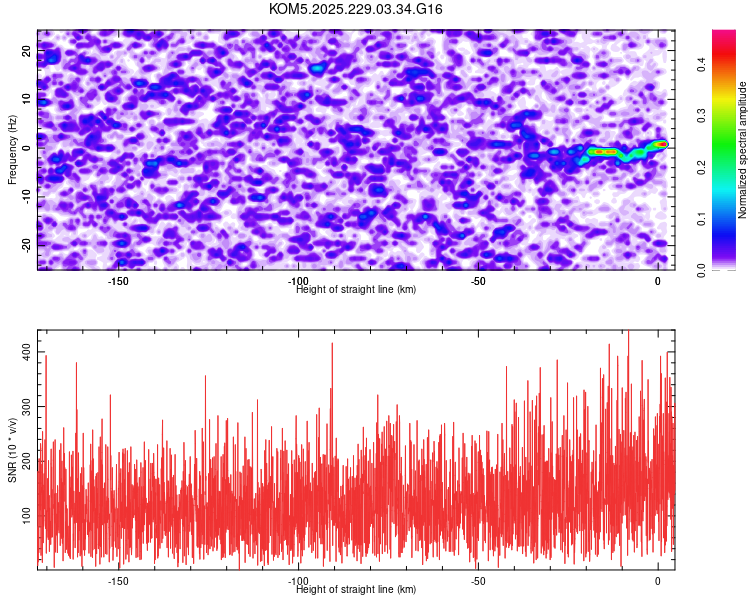 KOM5.2025.229.03.34.G16

Frequency (Hz)
20
10
0
-10
-20
-150
-100
-50
0
Height of straight line (km)

Normalized spectral amplitude
0.0
0.1
0.2
0.3
0.4

SNR (10 * v/v)
400
300
200
100
-150
-100
-50
0
Height of straight line (km)